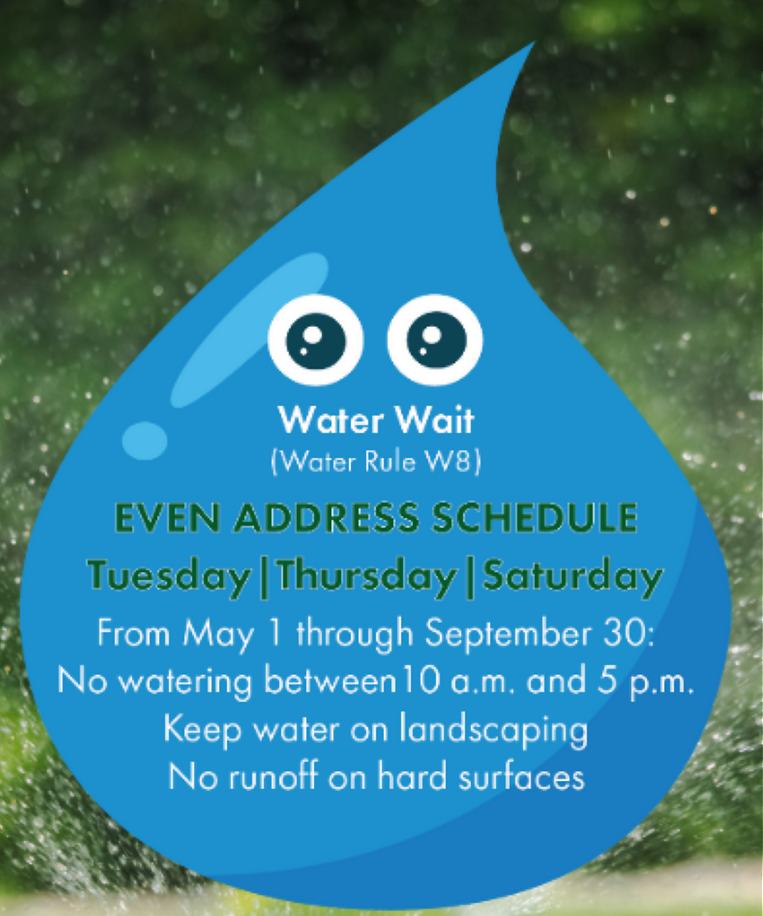 Water Wait
(Water Rule W8)

EVEN ADDRESS SCHEDULE
Tuesday|Thursday|Saturday

From May 1 through September 30:
No watering between10 a.m. and 5 p.m.
Keep water on landscaping
No runoff on hard surfaces